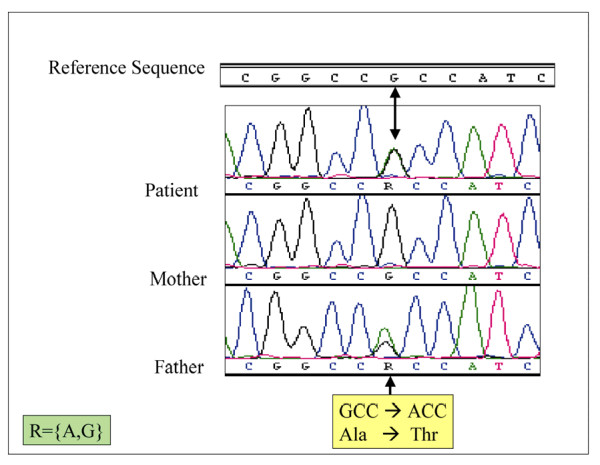 Reference Sequence
C G G C C G C C A T C

Patient
C G G C C R C C A T C

Mother
C G G C C G C C A T C

Father
C G G C C R C C A T C

R={A,G}

GCC → ACC
Ala → Thr